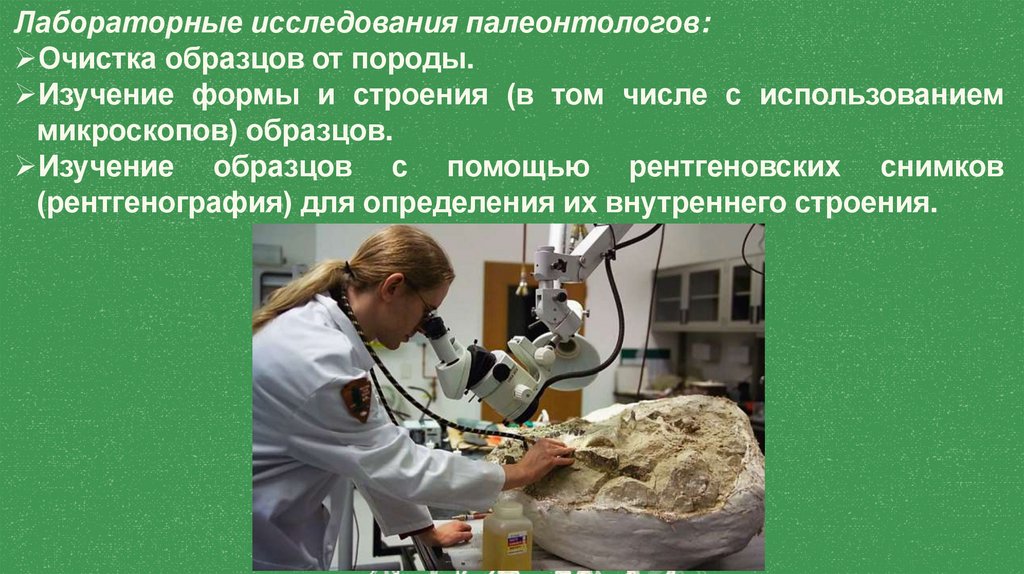 Лабораторные исследования палеонтологов:

➢Очистка образцов от породы.

➢Изучение формы и строения (в том числе с использованием микроскопов) образцов.

➢Изучение образцов с помощью рентгеновских снимков (рентгенография) для определения их внутреннего строения.